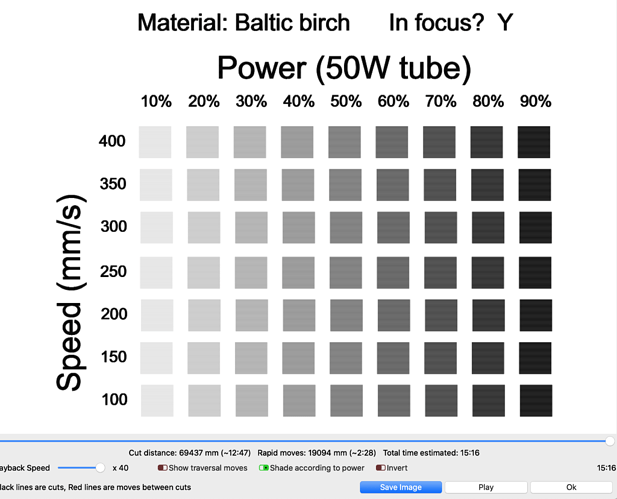 Material: Baltic birch In focus? Y

Power (50W tube)

10% 20% 30% 40% 50% 60% 70% 80% 90%

Speed (mm/s)

400
350
300
250
200
150
100

Cut distance: 69437 mm (~12:47) Rapid moves: 19094 mm (~2:28) Total time estimated: 15:16

ayback Speed x 40 Show traversal moves Shade according to power Invert 15:16

lack lines are cuts, Red lines are moves between cuts

Save Image Play Ok